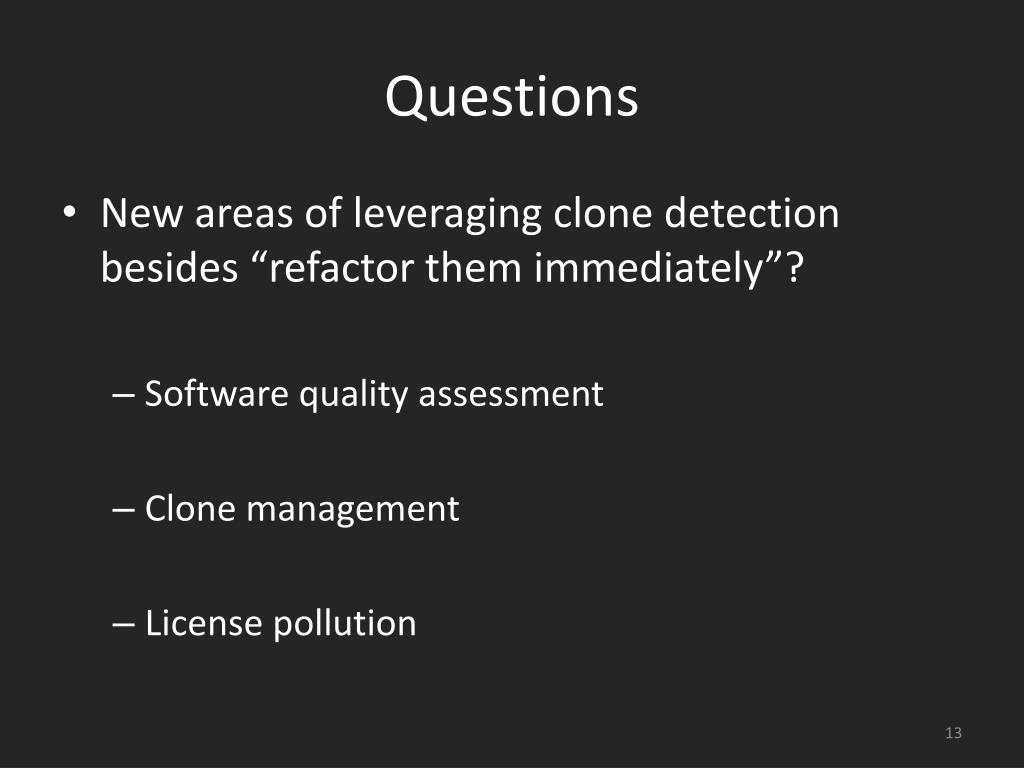 Questions

• New areas of leveraging clone detection besides “refactor them immediately”?

– Software quality assessment

– Clone management

– License pollution

13